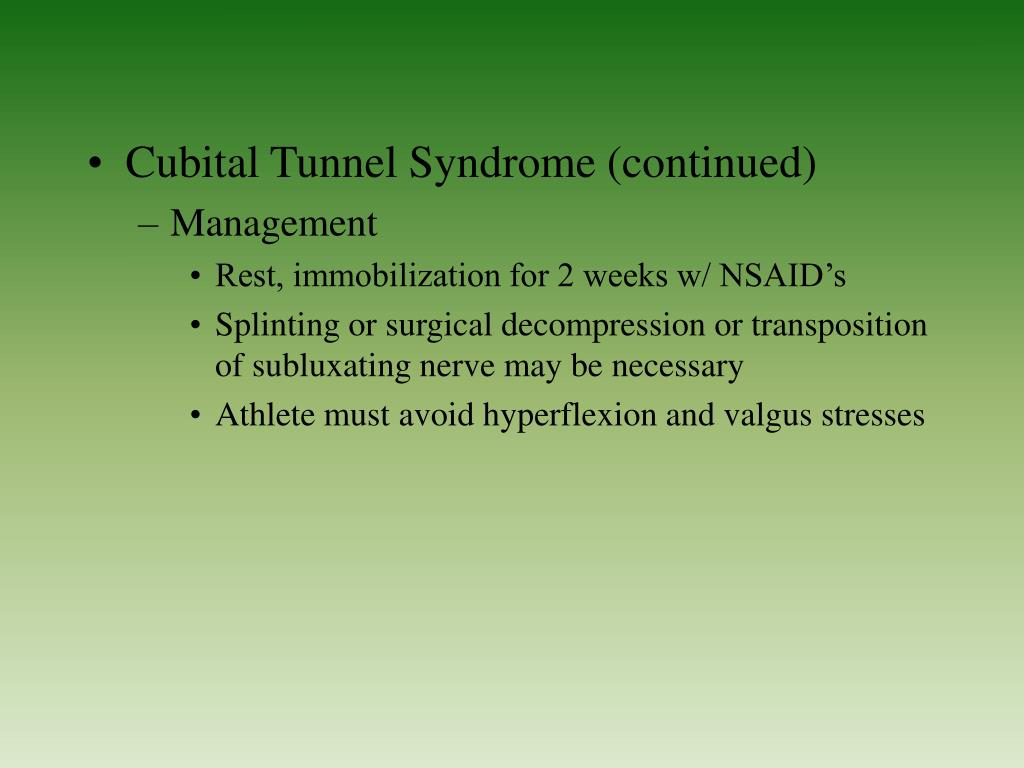 • Cubital Tunnel Syndrome (continued)
– Management
• Rest, immobilization for 2 weeks w/ NSAID’s
• Splinting or surgical decompression or transposition of subluxating nerve may be necessary
• Athlete must avoid hyperflexion and valgus stresses